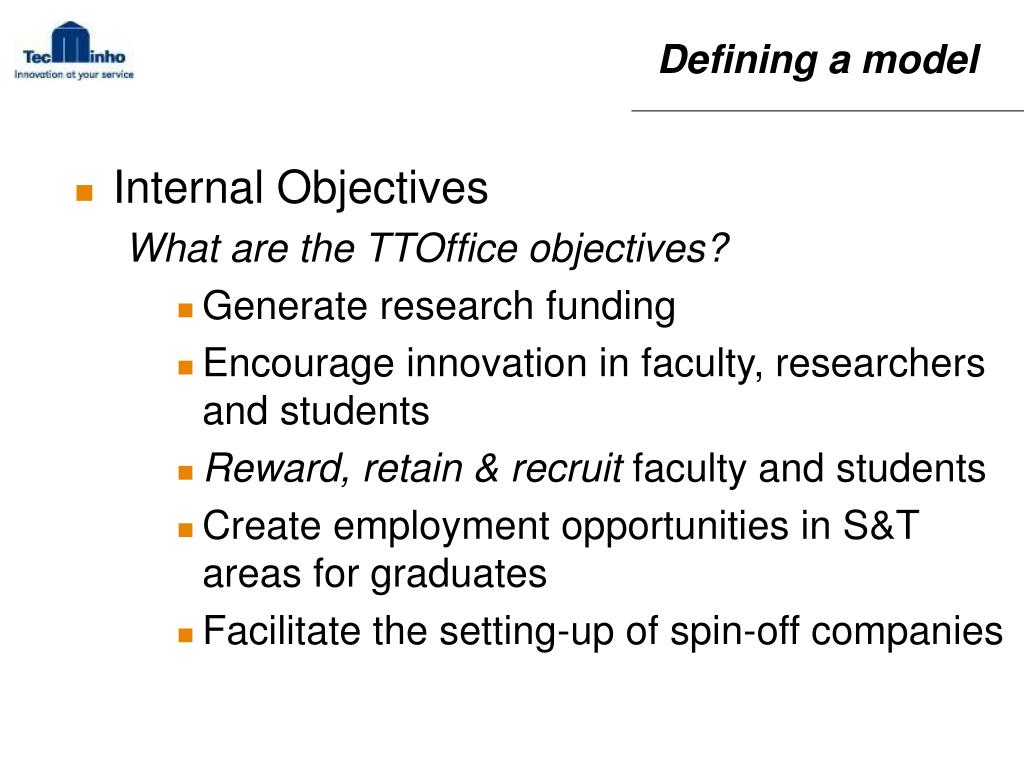 TecMinho
Innovation at your service

Defining a model

Internal Objectives

What are the TTOffice objectives?

Generate research funding

Encourage innovation in faculty, researchers and students

Reward, retain & recruit faculty and students

Create employment opportunities in S&T areas for graduates

Facilitate the setting-up of spin-off companies